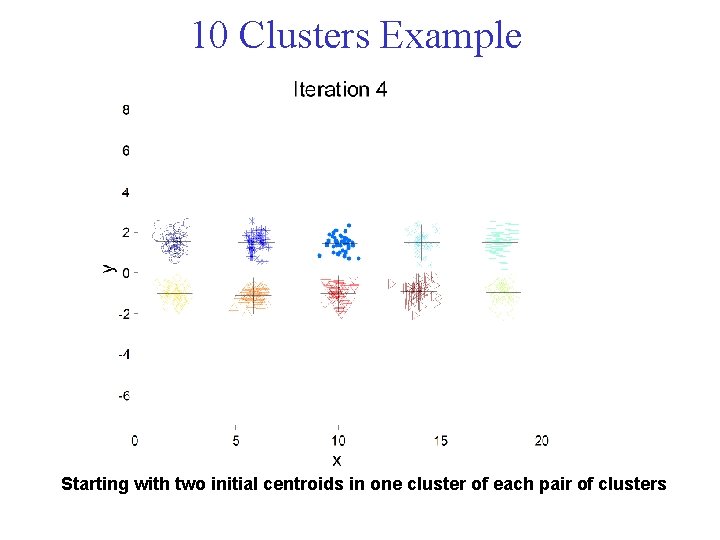 10 Clusters Example

Iteration 4

8
6
4
2
0
-2
-4
-6

y

0 5 10 15 20

x

Starting with two initial centroids in one cluster of each pair of clusters